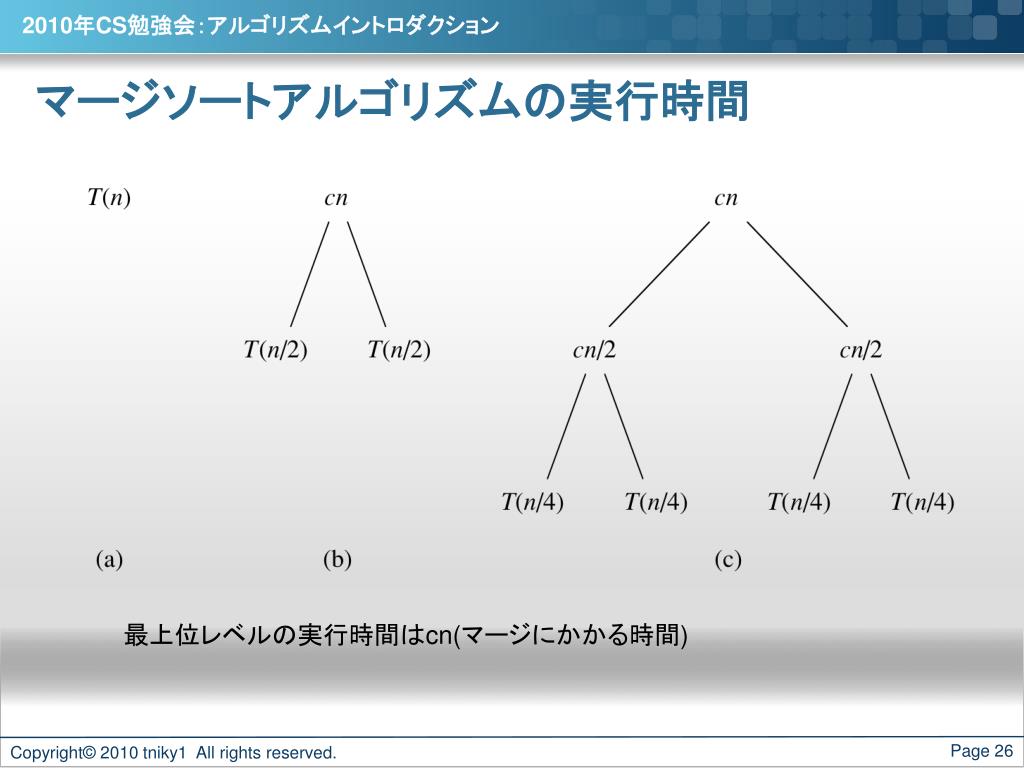 2010年CS勉強会：アルゴリズムイントロダクション

マージソートアルゴリズムの実行時間

$T(n)$

$cn$

$T(n/2)$ $T(n/2)$

$cn$

$cn/2$ $cn/2$

$T(n/4)$ $T(n/4)$ $T(n/4)$ $T(n/4)$

(a) (b) (c)

最上位レベルの実行時間はcn(マージにかかる時間)

Copyright© 2010 tniky1 All rights reserved.

Page 26